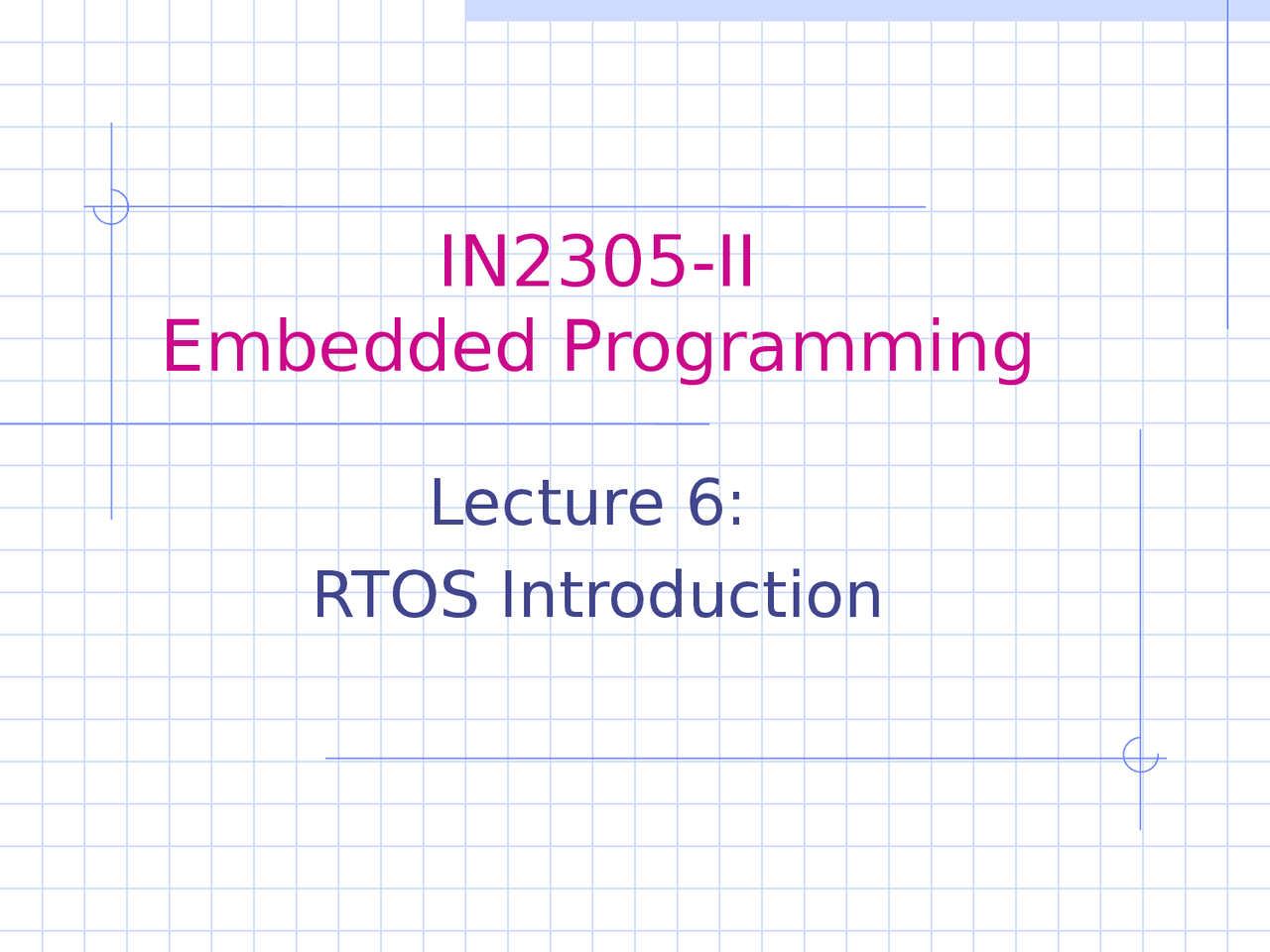 IN2305-II
Embedded Programming

Lecture 6:
RTOS Introduction